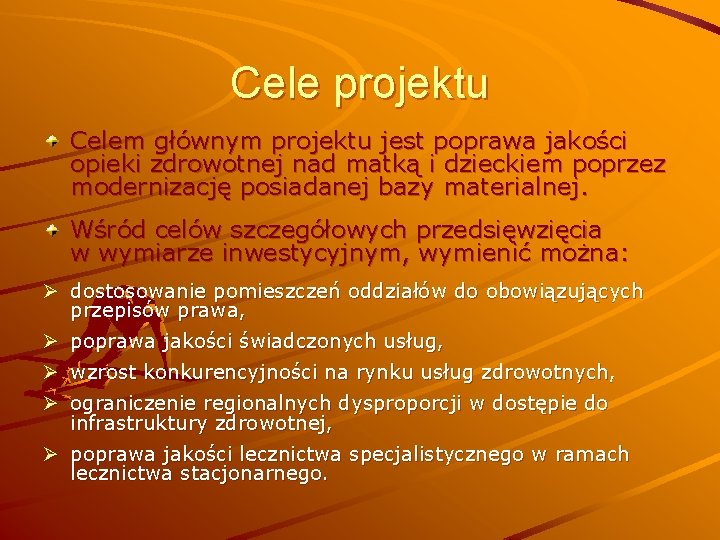 Cele projektu

Celem głównym projektu jest poprawa jakości opieki zdrowotnej nad matką i dzieckiem poprzez modernizację posiadanej bazy materialnej.

Wśród celów szczegółowych przedsięwzięcia w wymiarze inwestycyjnym, wymienić można:

➢ dostosowanie pomieszczeń oddziałów do obowiązujących przepisów prawa,

➢ poprawa jakości świadczonych usług,

➢ wzrost konkurencyjności na rynku usług zdrowotnych,

➢ ograniczenie regionalnych dysproporcji w dostępie do infrastruktury zdrowotnej,

➢ poprawa jakości lecznictwa specjalistycznego w ramach lecznictwa stacjonarnego.